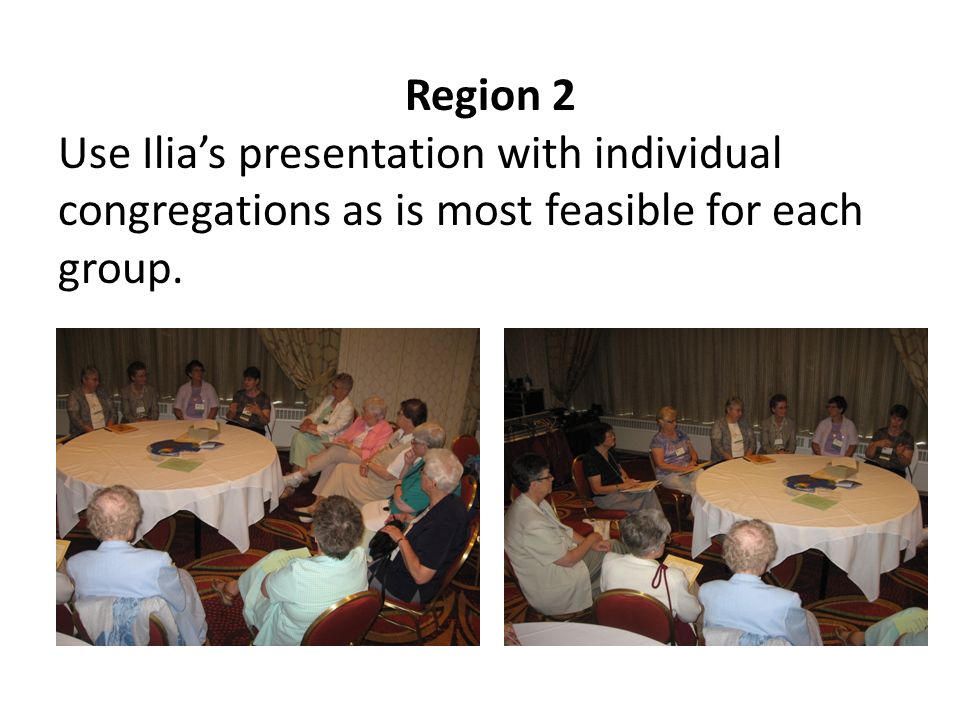 Region 2

Use Ilia’s presentation with individual congregations as is most feasible for each group.